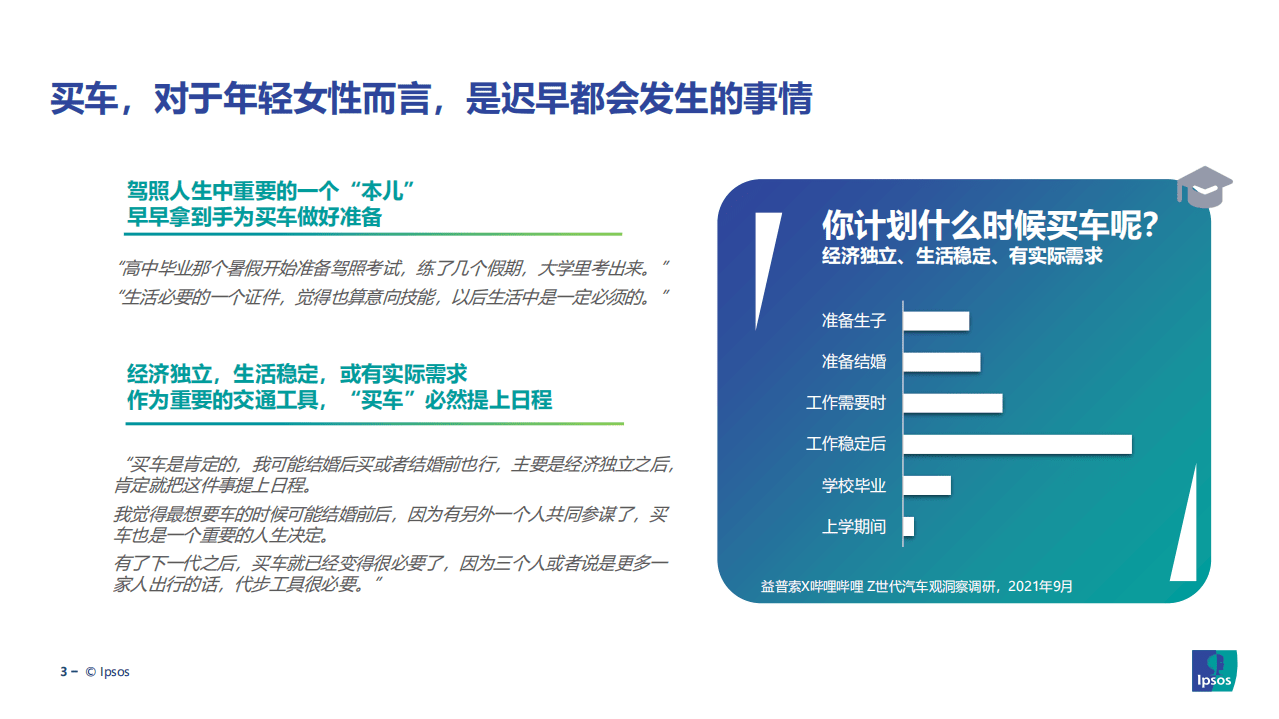 买车，对于年轻女性而言，是迟早都会发生的事情

驾照人生中重要的一个“本儿”
早早拿到手为买车做好准备

“高中毕业那个暑假开始准备驾照考试，练了几个假期，大学里考出来。”

“生活必要的一个证件，觉得也算意向技能，以后生活中是一定必须的。”

经济独立，生活稳定，或有实际需求
作为重要的交通工具，“买车”必然提上日程

“买车是肯定的，我可能结婚后买或者结婚前也行，主要是经济独立之后，肯定就把这件事提上日程。

我觉得最想要车的时候可能结婚前后，因为有另外一个人共同参谋了，买车也是一个重要的人生决定。

有了下一代之后，买车就已经变得很必要了，因为三个人或者说是更多一家人出行的话，代步工具很必要。”

你计划什么时候买车呢?
经济独立、生活稳定、有实际需求

准备生子
准备结婚
工作需要时
工作稳定后
学校毕业
上学期间

益普索X哔哩哔哩 Z世代汽车观洞察调研，2021年9月

3 – © Ipsos

Ipsos